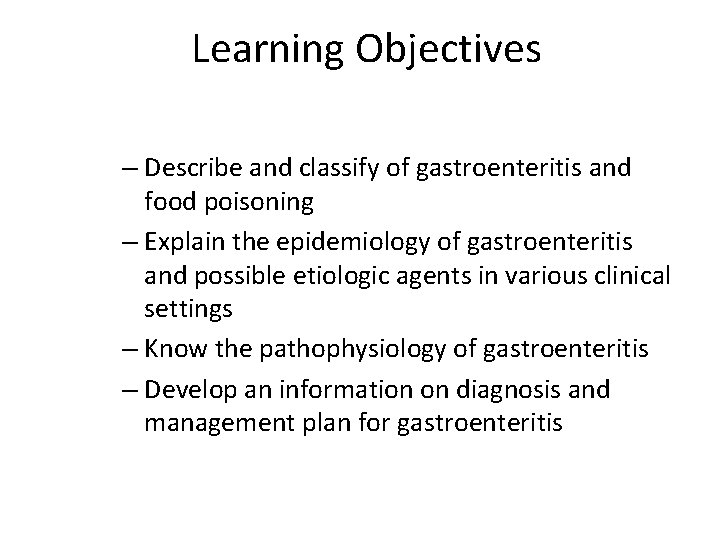 Learning Objectives

– Describe and classify of gastroenteritis and food poisoning

– Explain the epidemiology of gastroenteritis and possible etiologic agents in various clinical settings

– Know the pathophysiology of gastroenteritis

– Develop an information on diagnosis and management plan for gastroenteritis